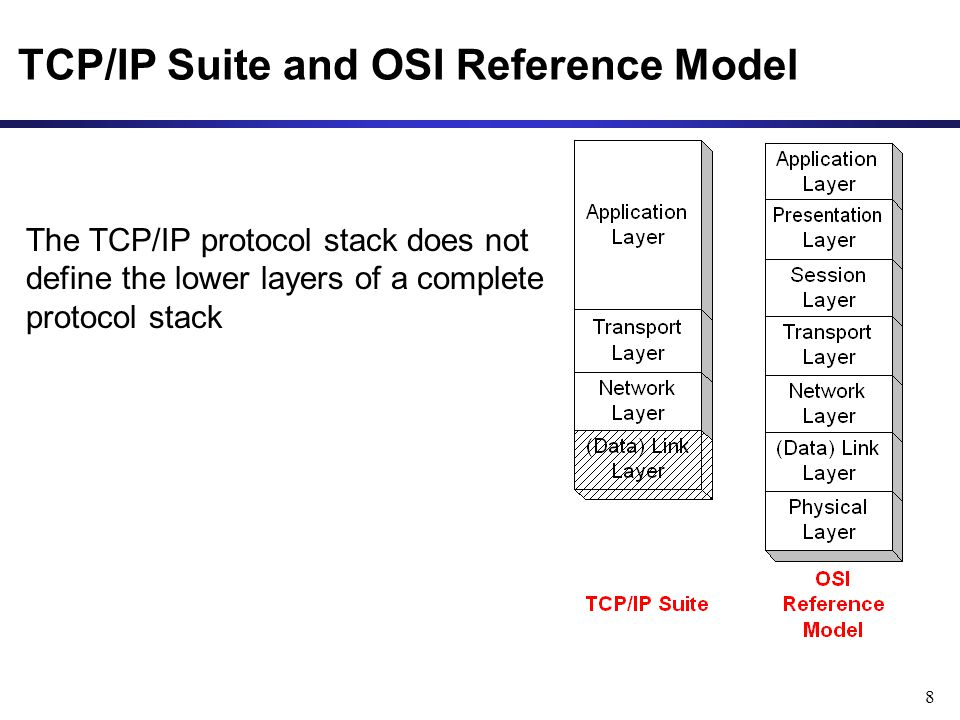 TCP/IP Suite and OSI Reference Model

The TCP/IP protocol stack does not define the lower layers of a complete protocol stack

Application Layer

Transport Layer

Network Layer

(Data) Link Layer

TCP/IP Suite

Application Layer

Presentation Layer

Session Layer

Transport Layer

Network Layer

(Data) Link Layer

Physical Layer

OSI Reference Model

8